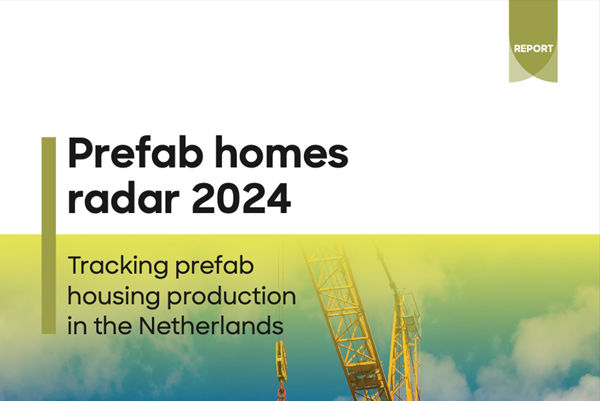 REPORT

Prefab homes radar 2024

Tracking prefab housing production in the Netherlands